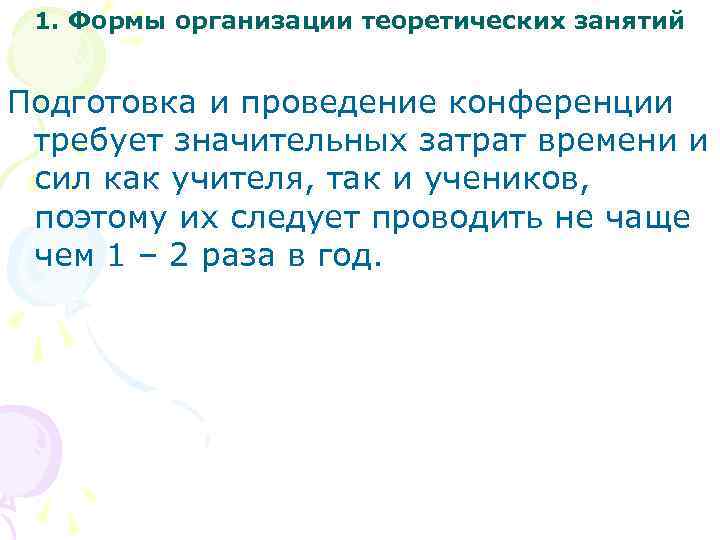 1. Формы организации теоретических занятий

Подготовка и проведение конференции требует значительных затрат времени и сил как учителя, так и учеников, поэтому их следует проводить не чаще чем 1 – 2 раза в год.